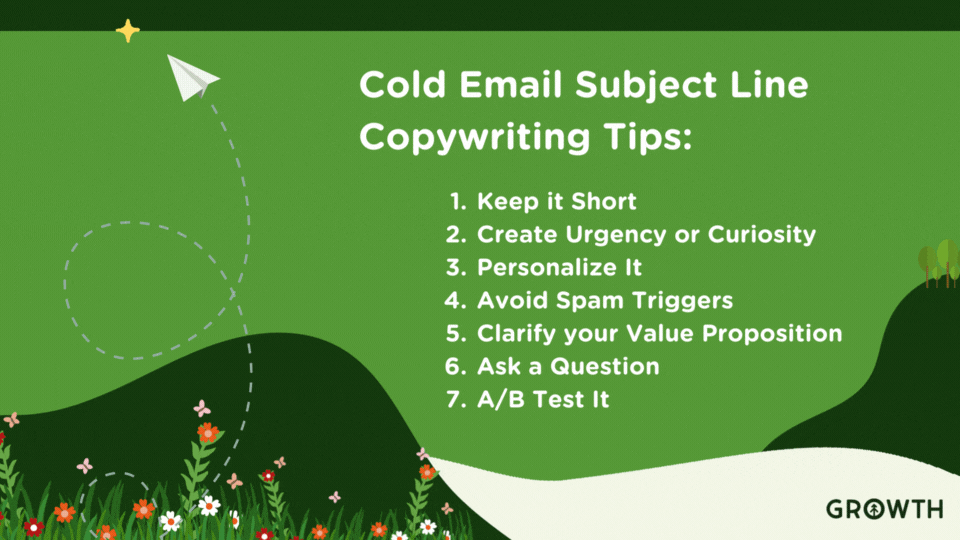 Cold Email Subject Line Copywriting Tips:

1. Keep it Short
2. Create Urgency or Curiosity
3. Personalize It
4. Avoid Spam Triggers
5. Clarify your Value Proposition
6. Ask a Question
7. A/B Test It

GROWTH